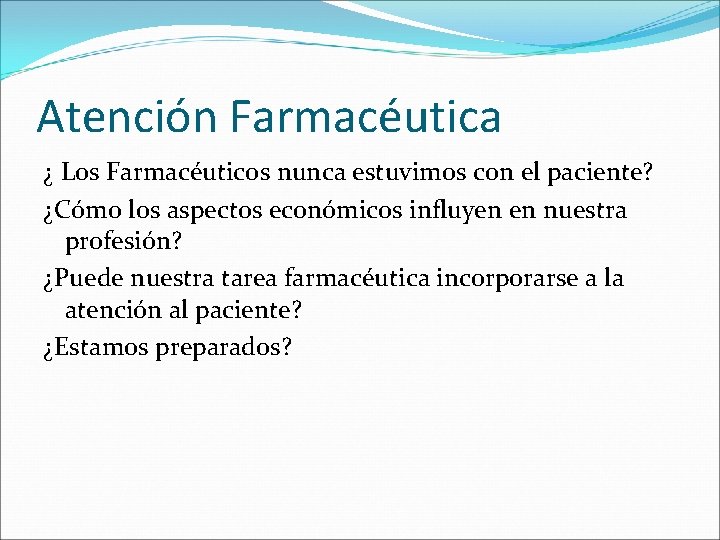 Atención Farmacéutica

¿ Los Farmacéuticos nunca estuvimos con el paciente?

¿Cómo los aspectos económicos influyen en nuestra profesión?

¿Puede nuestra tarea farmacéutica incorporarse a la atención al paciente?

¿Estamos preparados?